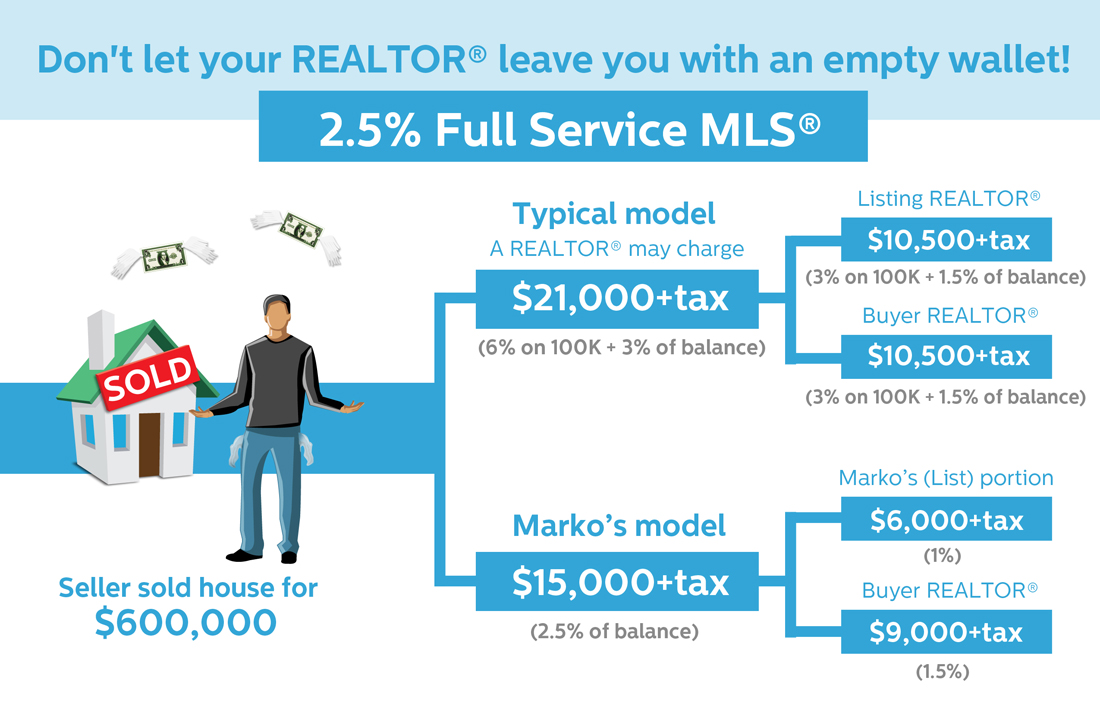 Don't let your REALTOR® leave you with an empty wallet!

2.5% Full Service MLS®

SOLD

Seller sold house for $600,000

Typical model
A REALTOR® may charge
$21,000+tax
(6% on 100K + 3% of balance)

Listing REALTOR®
$10,500+tax
(3% on 100K + 1.5% of balance)

Buyer REALTOR®
$10,500+tax
(3% on 100K + 1.5% of balance)

Marko's model
$15,000+tax
(2.5% of balance)

Marko's (List) portion
$6,000+tax
(1%)

Buyer REALTOR®
$9,000+tax
(1.5%)